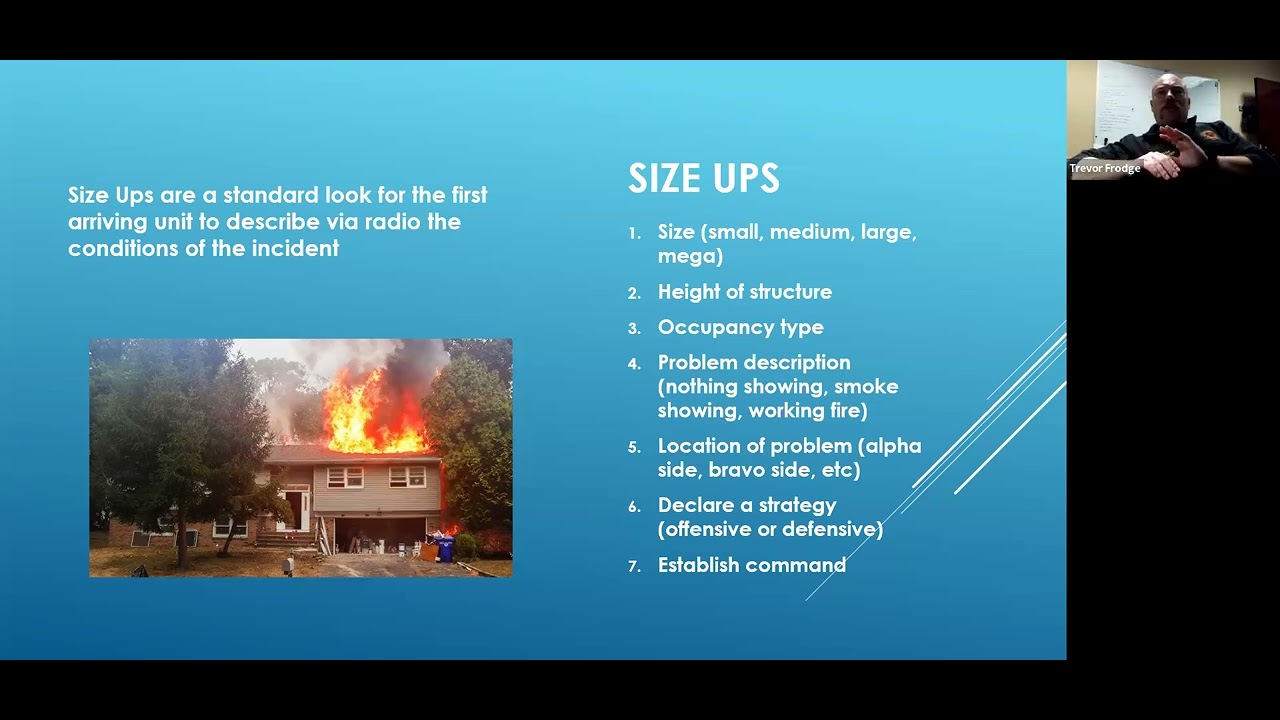 Size Ups are a standard look for the first arriving unit to describe via radio the conditions of the incident

SIZE UPS

1. Size (small, medium, large, mega)
2. Height of structure
3. Occupancy type
4. Problem description (nothing showing, smoke showing, working fire)
5. Location of problem (alpha side, bravo side, etc)
6. Declare a strategy (offensive or defensive)
7. Establish command

Trevor Frodge